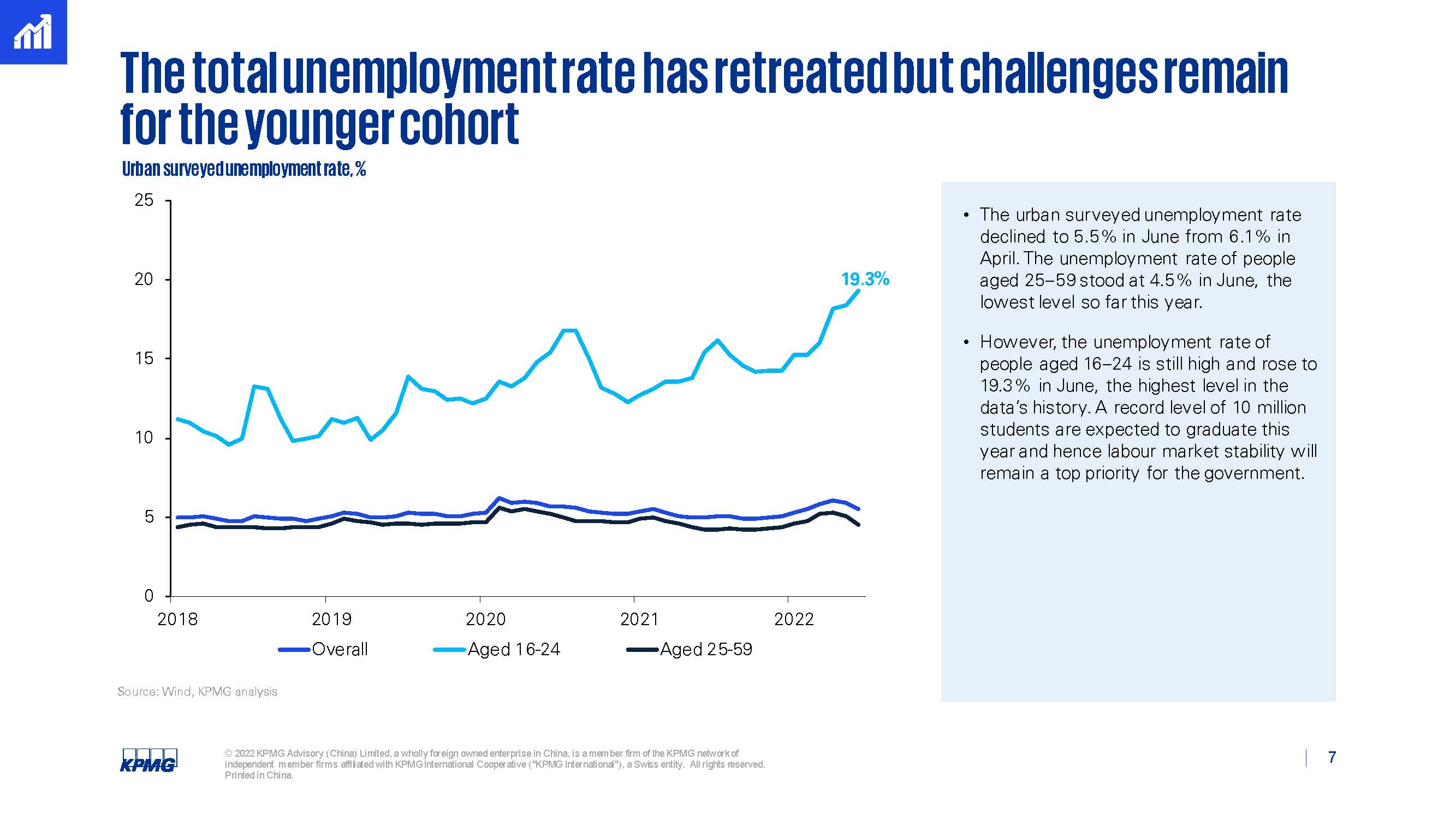 The total unemployment rate has retreated but challenges remain for the younger cohort

Urban surveyed unemployment rate, %

25
20
15
10
5
0

19.3%

2018 2019 2020 2021 2022

Overall
Aged 16-24
Aged 25-59

Source: Wind, KPMG analysis

• The urban surveyed unemployment rate declined to 5.5% in June from 6.1% in April. The unemployment rate of people aged 25–59 stood at 4.5% in June, the lowest level so far this year.

• However, the unemployment rate of people aged 16–24 is still high and rose to 19.3% in June, the highest level in the data's history. A record level of 10 million students are expected to graduate this year and hence labour market stability will remain a top priority for the government.

KPMG

© 2022 KPMG Advisory (China) Limited, a wholly foreign owned enterprise in China, is a member firm of the KPMG network of independent member firms affiliated with KPMG International Cooperative ("KPMG International"), a Swiss entity. All rights reserved. Printed in China.

7